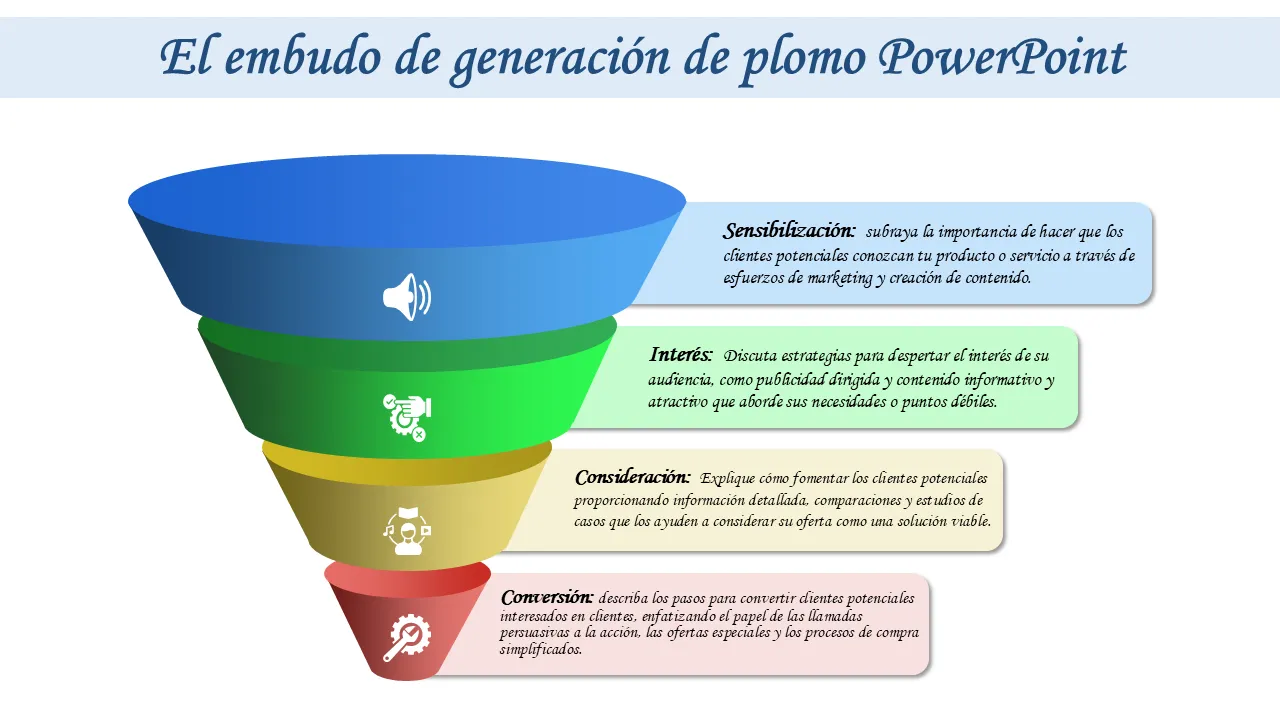 El embudo de generación de plomo PowerPoint

Sensibilización: subraya la importancia de hacer que los clientes potenciales conozcan tu producto o servicio a través de esfuerzos de marketing y creación de contenido.

Interés: Discuta estrategias para despertar el interés de su audiencia, como publicidad dirigida y contenido informativo y atractivo que aborde sus necesidades o puntos débiles.

Consideración: Explique cómo fomentar los clientes potenciales proporcionando información detallada, comparaciones y estudios de casos que los ayuden a considerar su oferta como una solución viable.

Conversión: describa los pasos para convertir clientes potenciales interesados en clientes, enfatizando el papel de las llamadas persuasivas a la acción, las ofertas especiales y los procesos de compra simplificados.